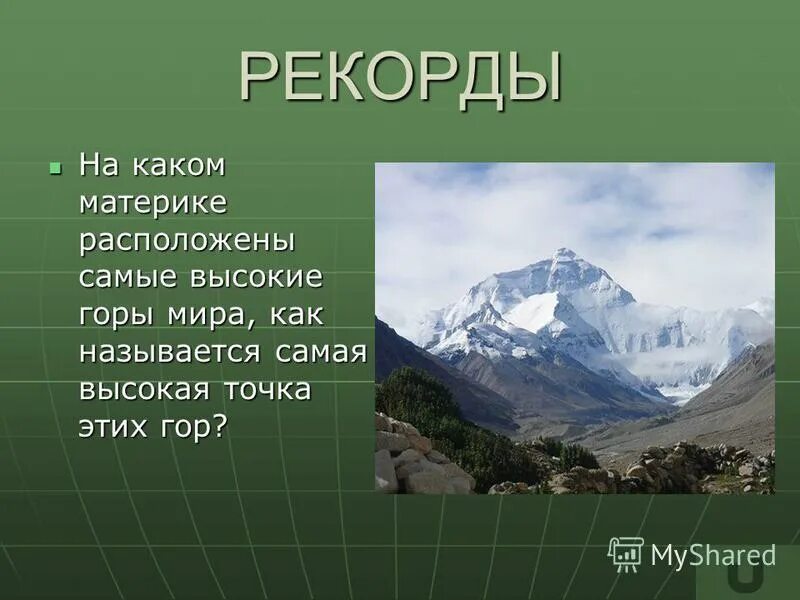 РЕКОРДЫ

На каком материке расположены самые высокие горы мира, как называется самая высокая точка этих гор?

MyShared